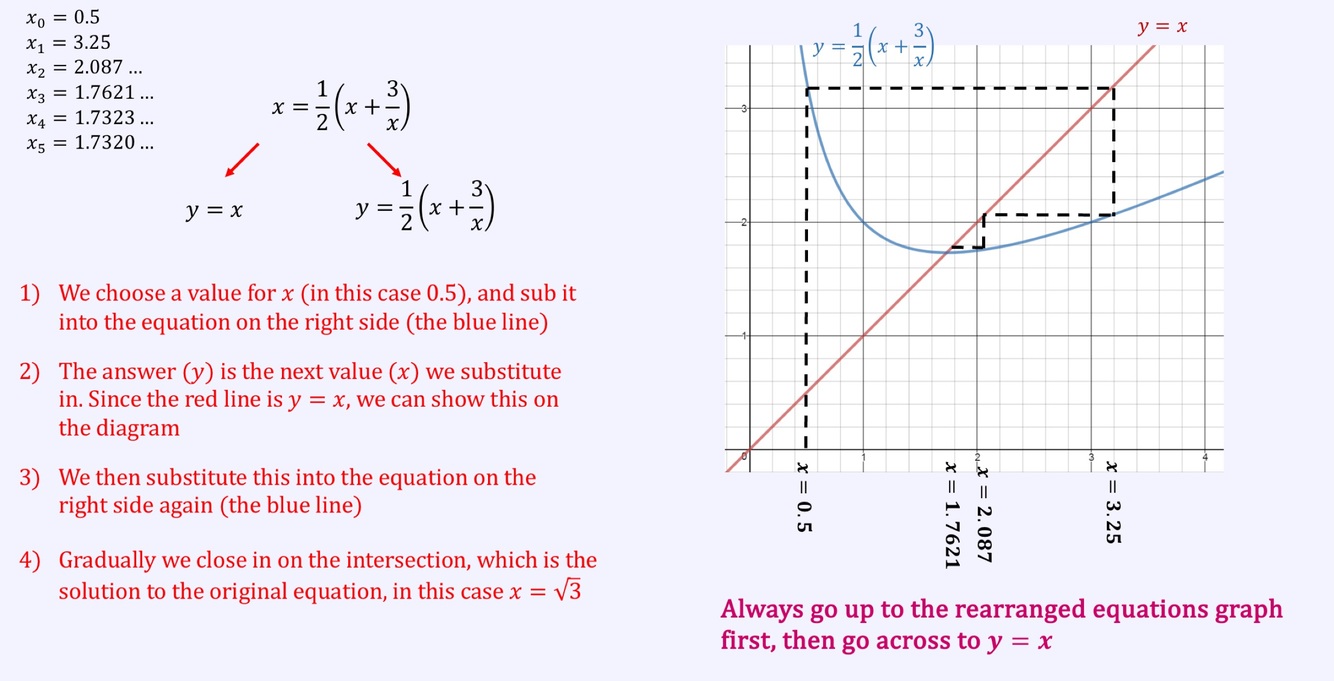 $x_0 = 0.5$
$x_1 = 3.25$
$x_2 = 2.087 \ldots$
$x_3 = 1.7621 \ldots$
$x_4 = 1.7323 \ldots$
$x_5 = 1.7320 \ldots$

$x = \frac{1}{2}\left(x + \frac{3}{x}\right)$

$y = x$

$y = \frac{1}{2}\left(x + \frac{3}{x}\right)$

1) We choose a value for $x$ (in this case 0.5), and sub it into the equation on the right side (the blue line)

2) The answer $(y)$ is the next value $(x)$ we substitute in. Since the red line is $y = x$, we can show this on the diagram

3) We then substitute this into the equation on the right side again (the blue line)

4) Gradually we close in on the intersection, which is the solution to the original equation, in this case $x = \sqrt{3}$

$y = \frac{1}{2}\left(x + \frac{3}{x}\right)$

$y = x$

3
2
1
0
1
2
3
4

$x = 0.5$
$x = 1.7621$
$x = 2.087$
$x = 3.25$

Always go up to the rearranged equations graph first, then go across to $y = x$